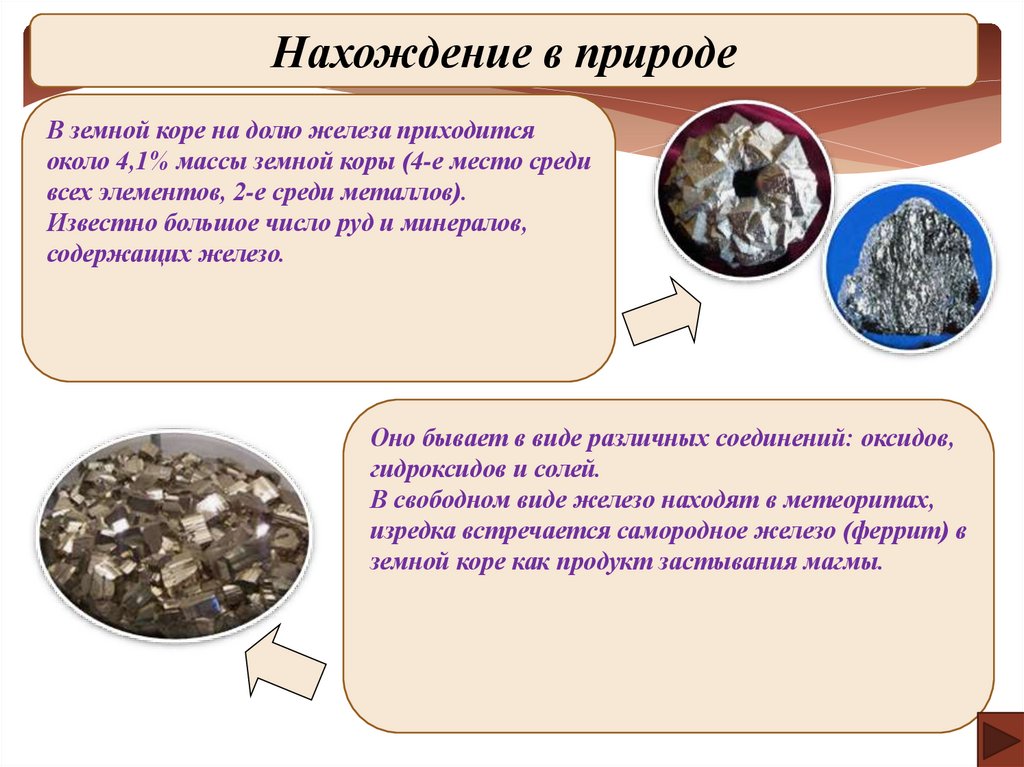 Нахождение в природе

В земной коре на долю железа приходится около 4,1% массы земной коры (4-е место среди всех элементов, 2-е среди металлов).
Известно большое число руд и минералов, содержащих железо.

Оно бывает в виде различных соединений: оксидов, гидроксидов и солей.
В свободном виде железо находят в метеоритах, изредка встречается самородное железо (феррит) в земной коре как продукт застывания магмы.